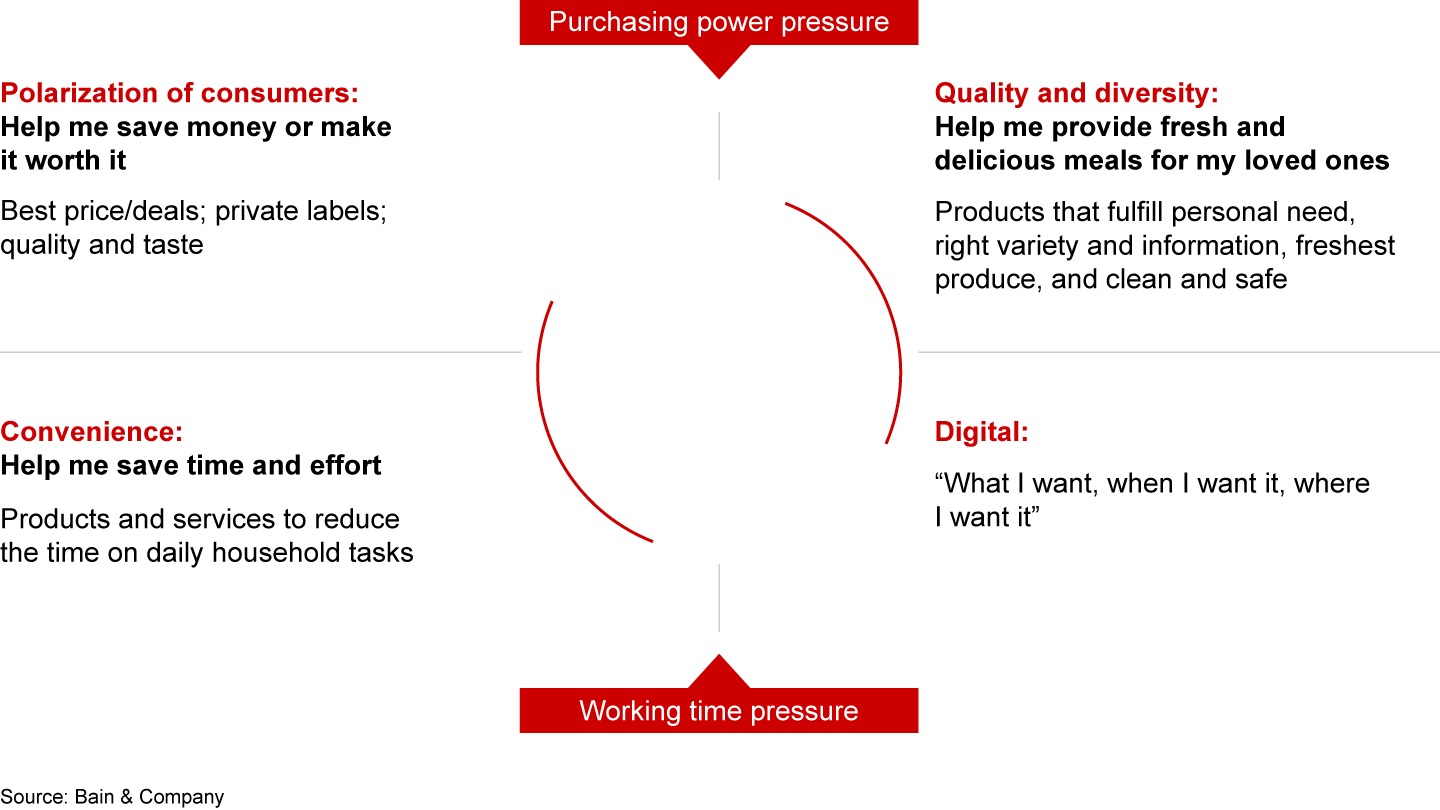 Purchasing power pressure

Polarization of consumers:
Help me save money or make it worth it

Best price/deals; private labels; quality and taste

Quality and diversity:
Help me provide fresh and delicious meals for my loved ones

Products that fulfill personal need, right variety and information, freshest produce, and clean and safe

Convenience:
Help me save time and effort

Products and services to reduce the time on daily household tasks

Digital:

“What I want, when I want it, where I want it”

Working time pressure

Source: Bain & Company